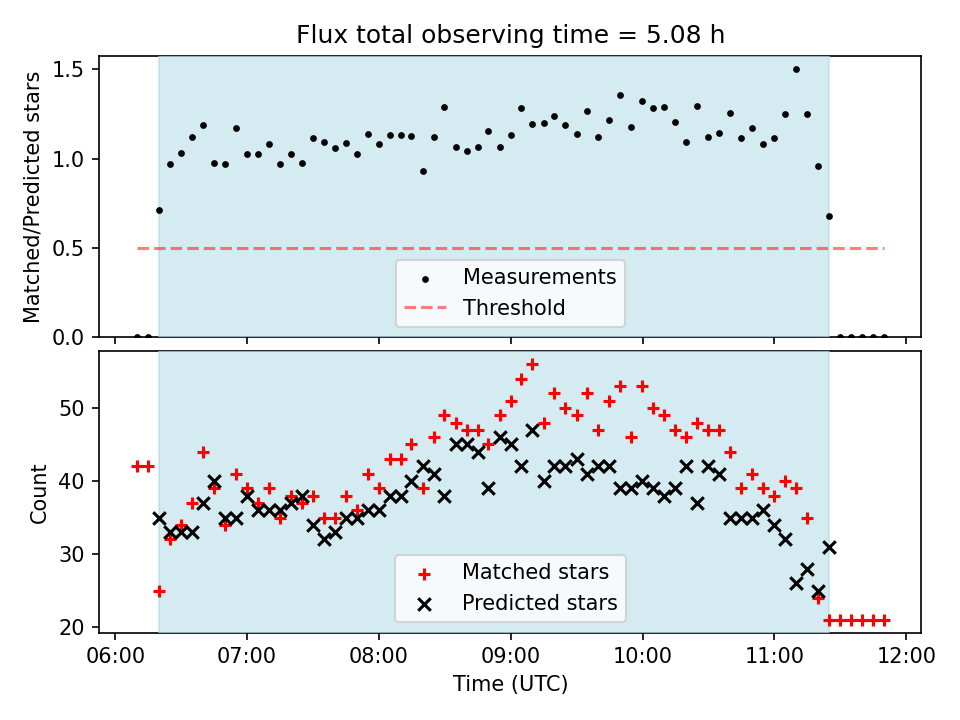 Flux total observing time = 5.08 h

Matched/Predicted stars

1.5
1.0
0.5
0.0

Measurements
Threshold

Count

50
40
30
20

Matched stars
Predicted stars

06:00
07:00
08:00
09:00
10:00
11:00
12:00

Time (UTC)